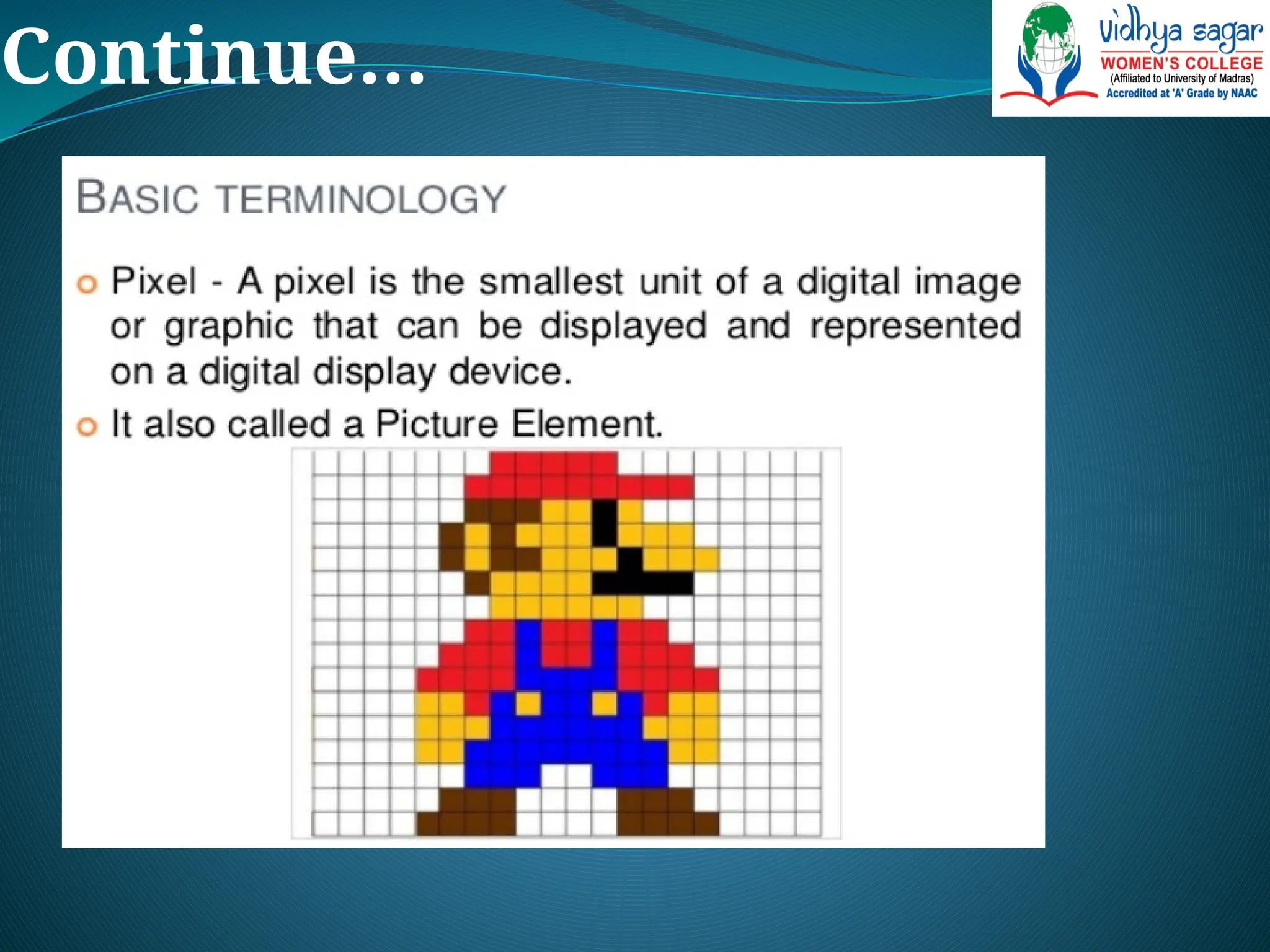 Continue…

vidhya sagar
WOMEN'S COLLEGE
(Affiliated to University of Madras)
Accredited at 'A' Grade by NAAC

BASIC TERMINOLOGY

Pixel - A pixel is the smallest unit of a digital image or graphic that can be displayed and represented on a digital display device.

It also called a Picture Element.